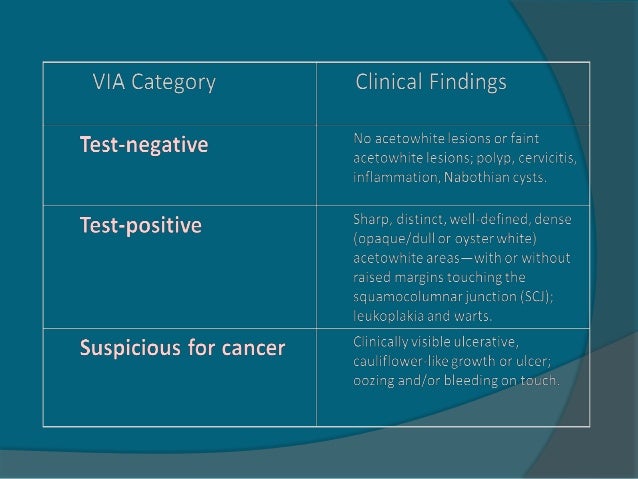 | VIA Category | Clinical Findings |
|---|---|
| Test-negative | No acetowhite lesions or faint acetowhite lesions; polyp, cervicitis, inflammation, Nabothian cysts. |
| Test-positive | Sharp, distinct, well-defined, dense (opaque/dull or oyster white) acetowhite areas—with or without raised margins touching the squamocolumnar junction (SCJ); leukoplakia and warts. |
| Suspicious for cancer | Clinically visible ulcerative, cauliflower-like growth or ulcer; oozing and/or bleeding on touch. |